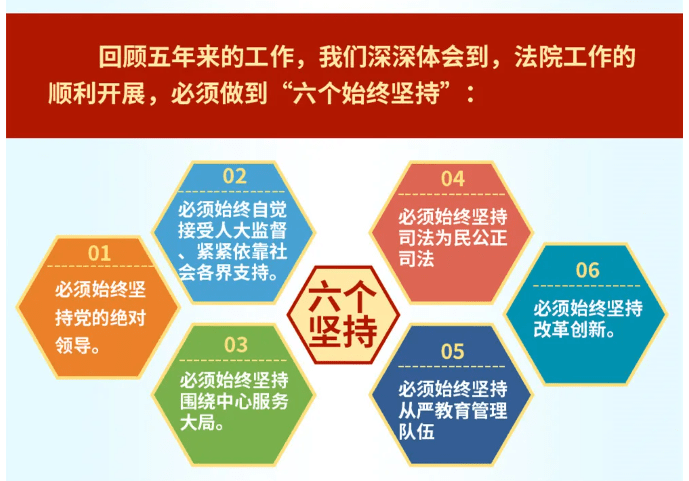 回顾五年来的工作，我们深深体会到，法院工作的顺利开展，必须做到“六个始终坚持”：

01
必须始终坚持党的绝对领导。

02
必须始终自觉接受人大监督、紧紧依靠社会各界支持。

03
必须始终坚持围绕中心服务大局。

六个坚持

04
必须始终坚持司法为民公正司法

05
必须始终坚持从严教育管理队伍

06
必须始终坚持改革创新。